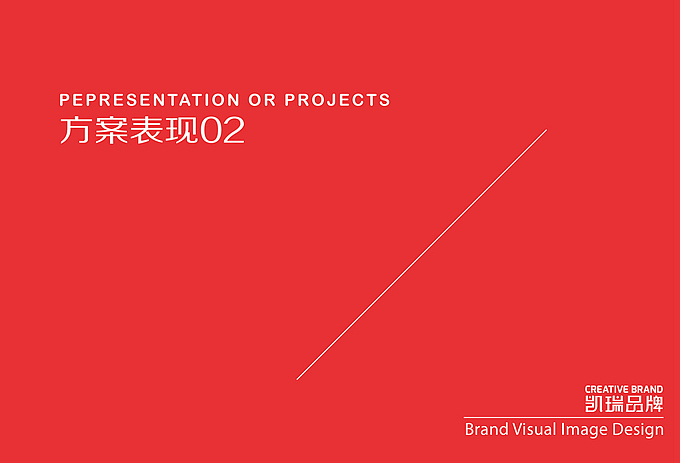 PEPRESENTATION OR PROJECTS
方案表现02

CREATIVE BRAND
凯瑞品牌
Brand Visual Image Design